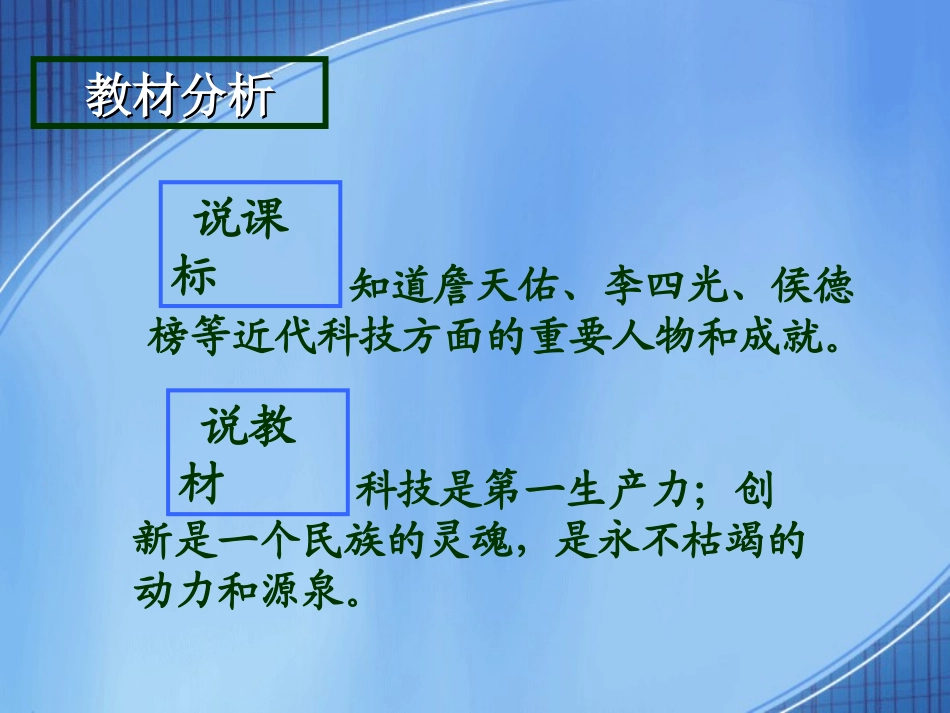 教材分析

说课标

知道詹天佑、李四光、侯德榜等近代科技方面的重要人物和成就。

说教材

科技是第一生产力；创新是一个民族的灵魂，是永不枯竭的动力和源泉。